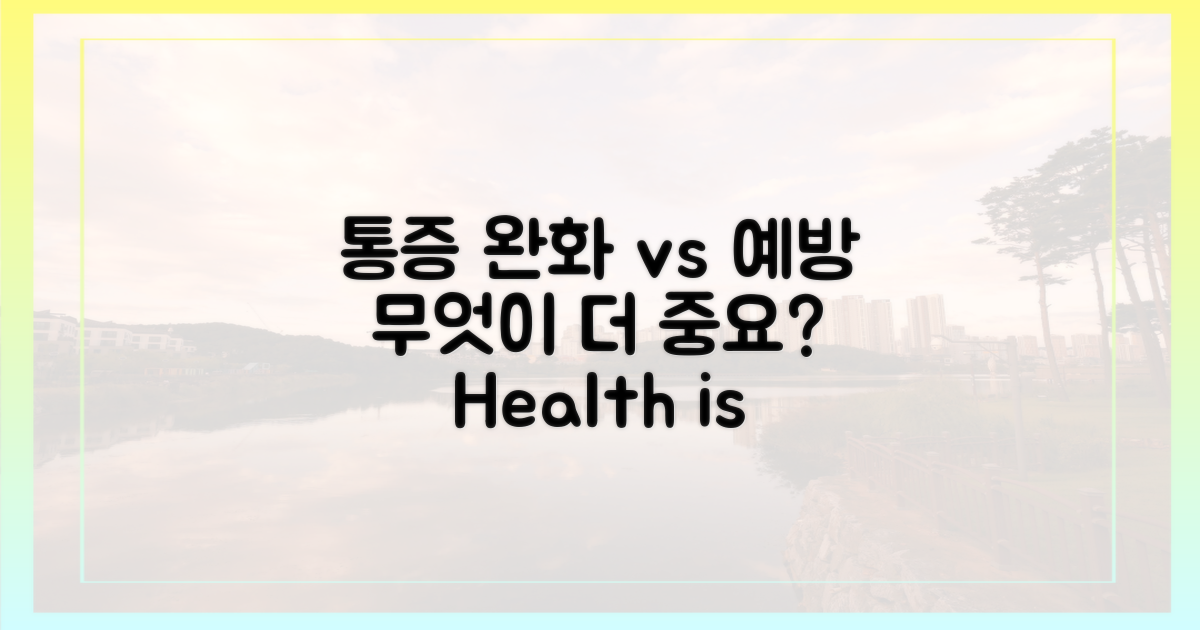 통증 완화 vs 예방
무엇이 더 중요?
Health is